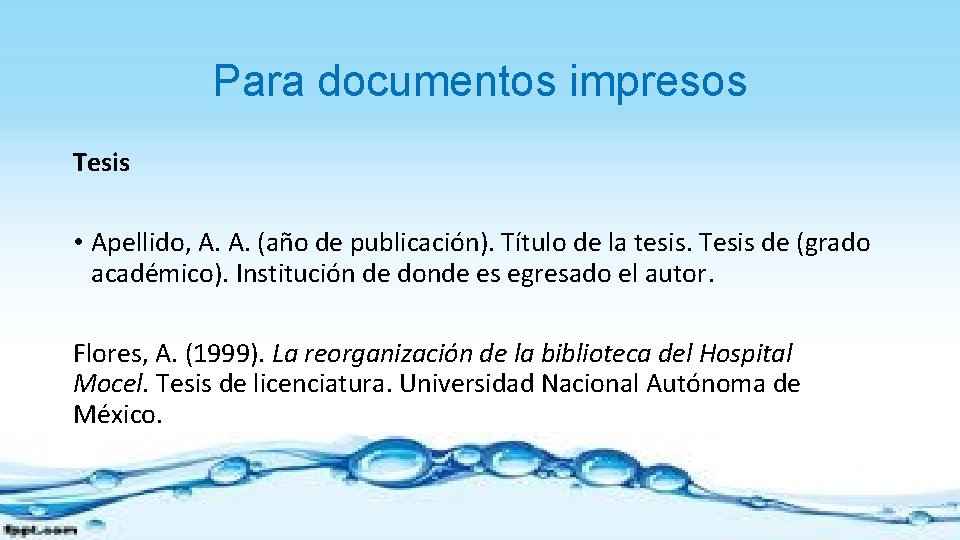 Para documentos impresos

Tesis

• Apellido, A. A. (año de publicación). Título de la tesis. Tesis de (grado académico). Institución de donde es egresado el autor.

Flores, A. (1999). La reorganización de la biblioteca del Hospital Mocel. Tesis de licenciatura. Universidad Nacional Autónoma de México.

fppt.com